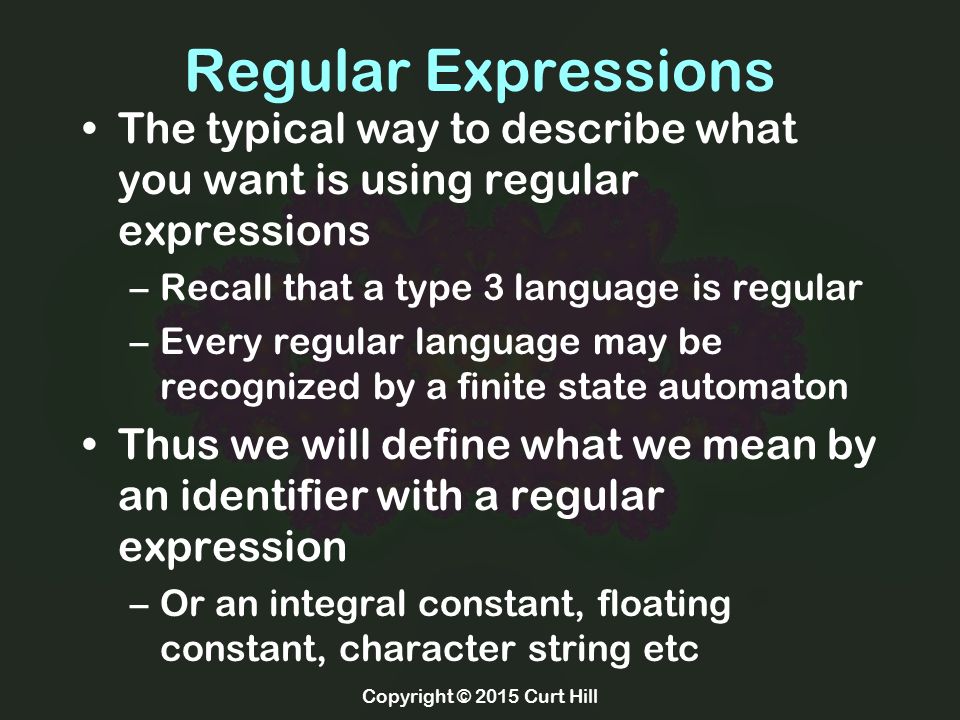 Regular Expressions

• The typical way to describe what you want is using regular expressions

– Recall that a type 3 language is regular

– Every regular language may be recognized by a finite state automaton

• Thus we will define what we mean by an identifier with a regular expression

– Or an integral constant, floating constant, character string etc

Copyright © 2015 Curt Hill